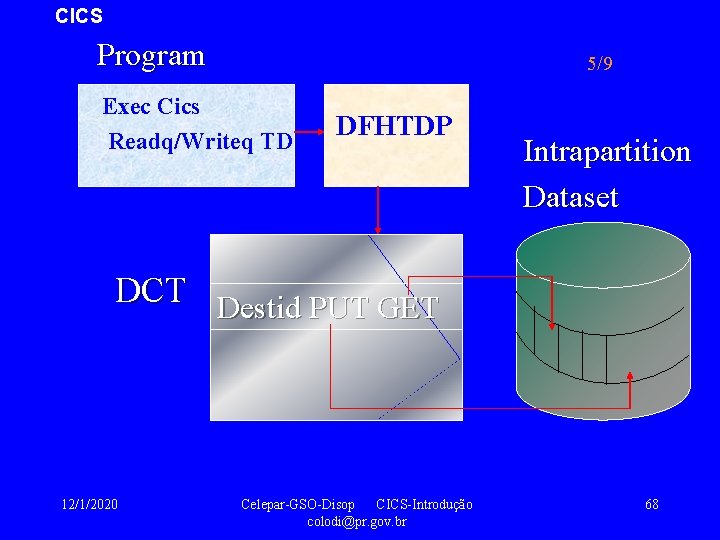 CICS

Program

5/9

Exec Cics
Readq/Writeq TD

DFHTDP

Intrapartition
Dataset

DCT

Destid PUT GET

12/1/2020

Celepar-GSO-Disop CICS-Introdução
colodi@pr.gov.br

68